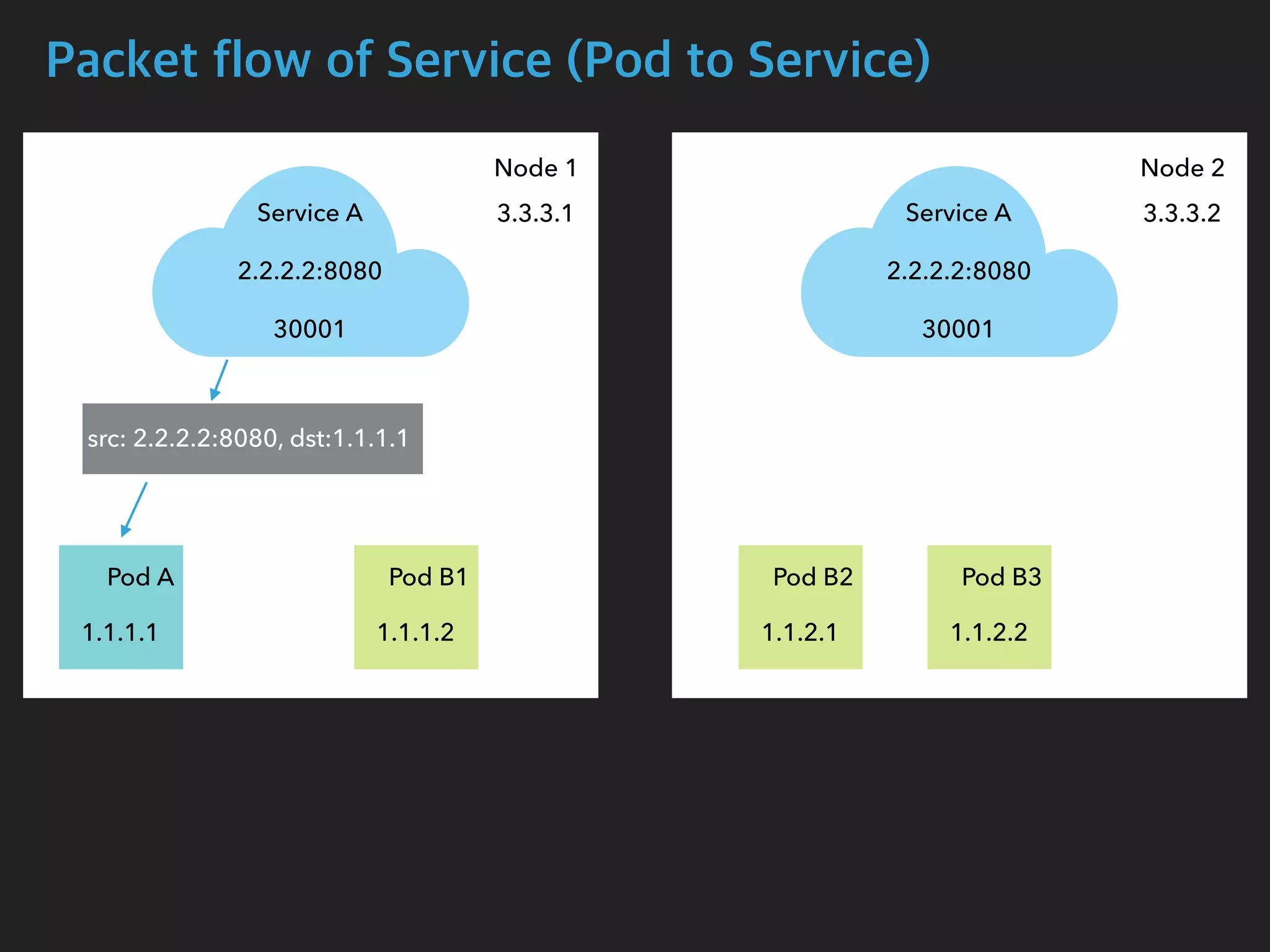 Packet flow of Service (Pod to Service)

Node 1

3.3.3.1

Service A

2.2.2.2:8080

30001

src: 2.2.2.2:8080, dst:1.1.1.1

Pod A

1.1.1.1

Pod B1

1.1.1.2

Node 2

3.3.3.2

Service A

2.2.2.2:8080

30001

Pod B2

1.1.2.1

Pod B3

1.1.2.2